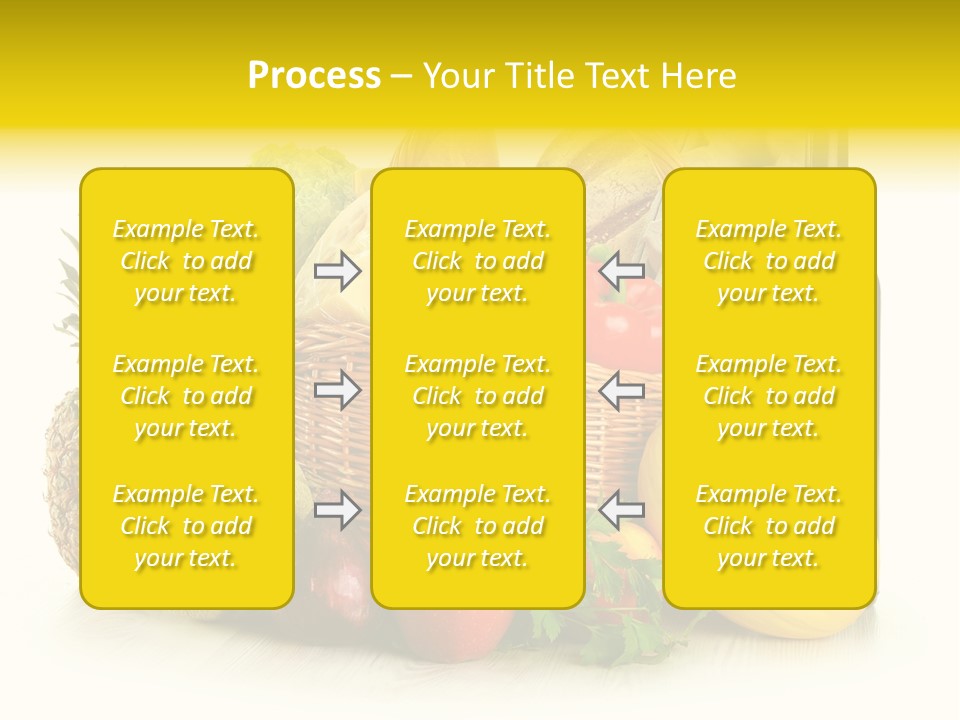 Process – Your Title Text Here

Example Text. Click to add your text.

Example Text. Click to add your text.

Example Text. Click to add your text.

Example Text. Click to add your text.

Example Text. Click to add your text.

Example Text. Click to add your text.

Example Text. Click to add your text.

Example Text. Click to add your text.

Example Text. Click to add your text.